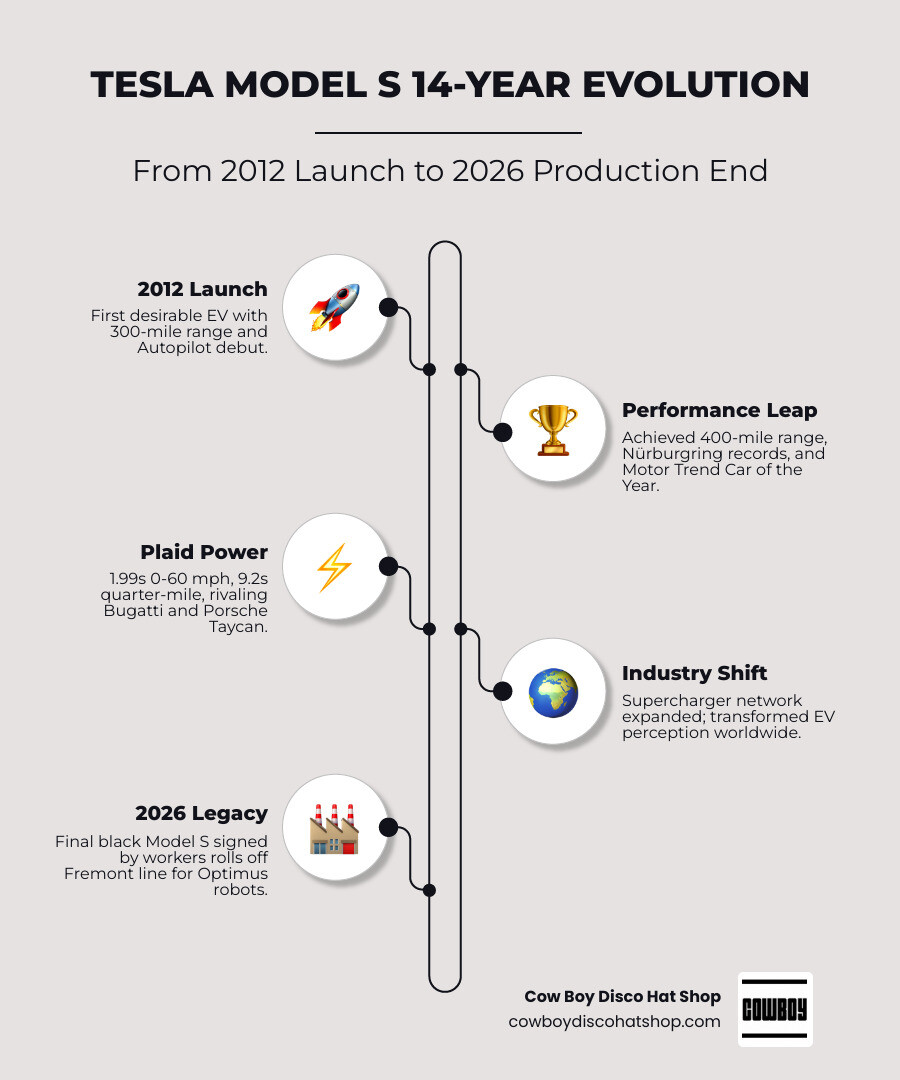 TESLA MODEL S 14-YEAR EVOLUTION

From 2012 Launch to 2026 Production End

2012 Launch
First desirable EV with 300-mile range and Autopilot debut.

Performance Leap
Achieved 400-mile range, Nürburgring records, and Motor Trend Car of the Year.

Plaid Power
1.99s 0-60 mph, 9.2s quarter-mile, rivaling Bugatti and Porsche Taycan.

Industry Shift
Supercharger network expanded; transformed EV perception worldwide.

2026 Legacy
Final black Model S signed by workers rolls off Fremont line for Optimus robots.

Cow Boy Disco Hat Shop
cowboydiscohatshop.com

COWBOY